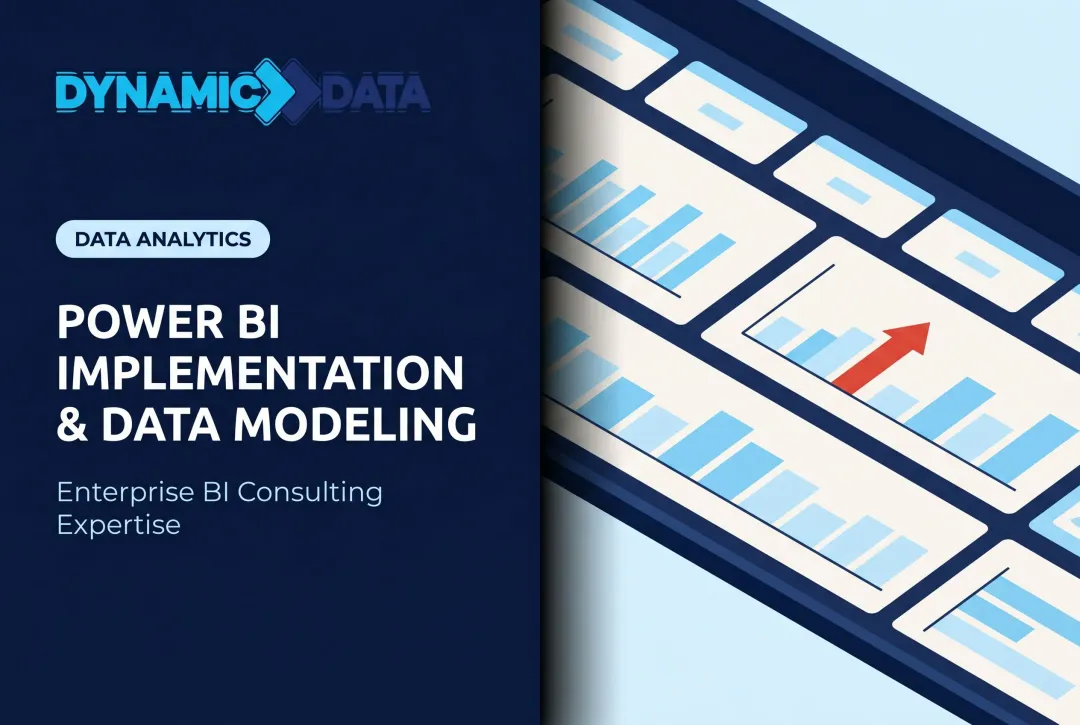 DYNAMIC DATA

DATA ANALYTICS

POWER BI IMPLEMENTATION & DATA MODELING

Enterprise BI Consulting Expertise